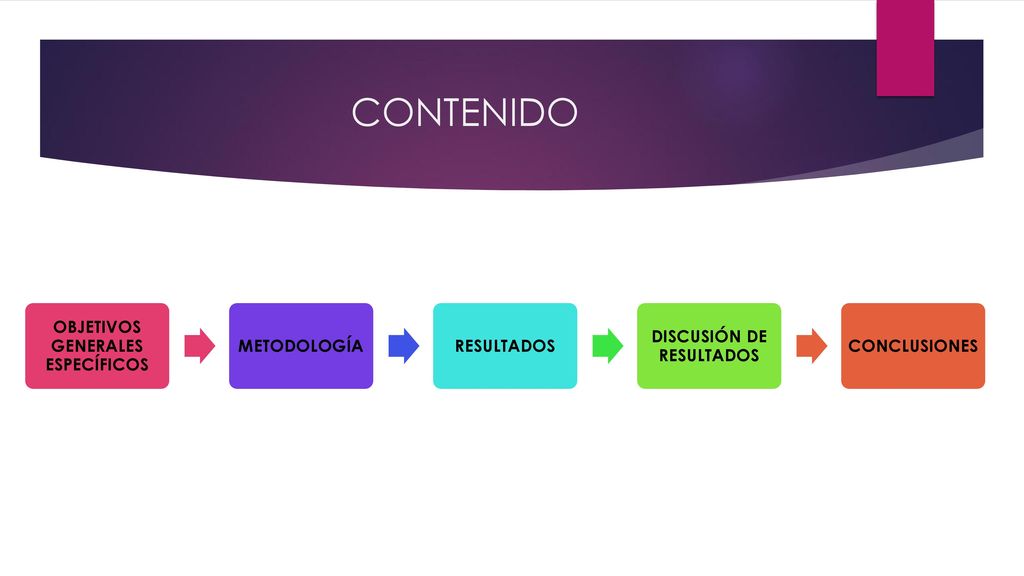 CONTENIDO

OBJETIVOS GENERALES ESPECÍFICOS

METODOLOGÍA

RESULTADOS

DISCUSIÓN DE RESULTADOS

CONCLUSIONES